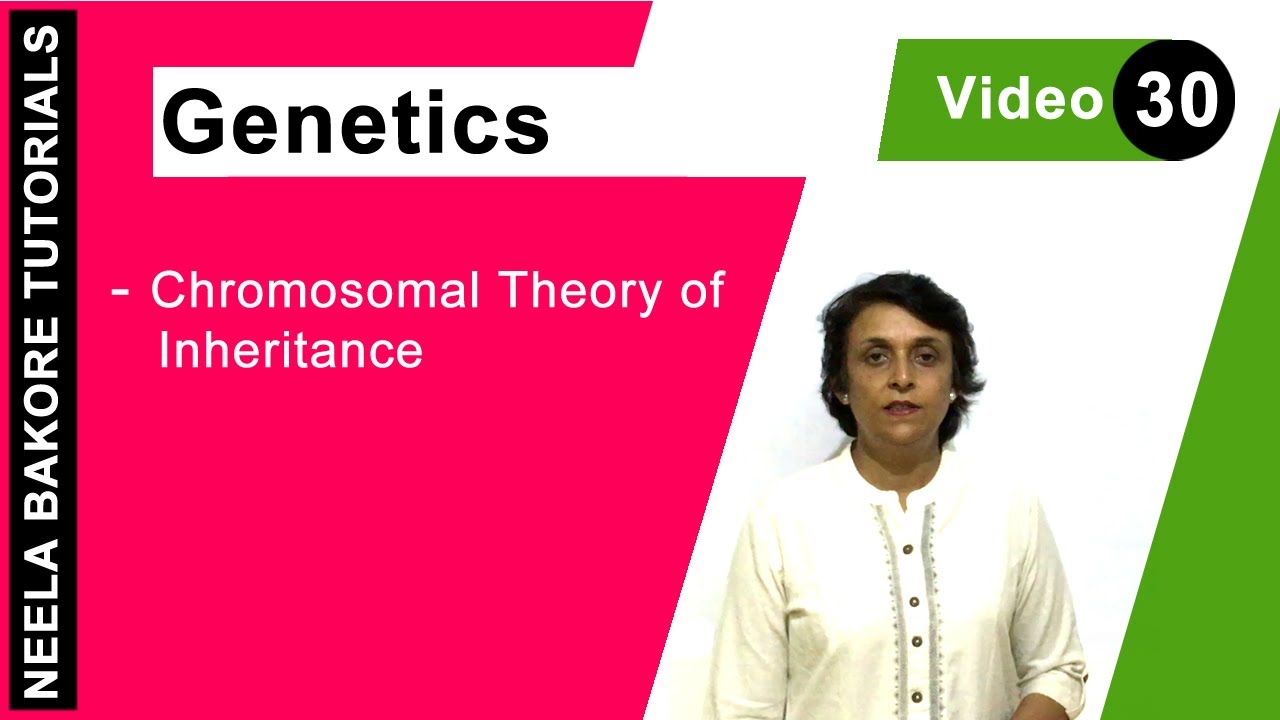 NEELA BAKORE TUTORIALS

Genetics

Video 30

- Chromosomal Theory of Inheritance